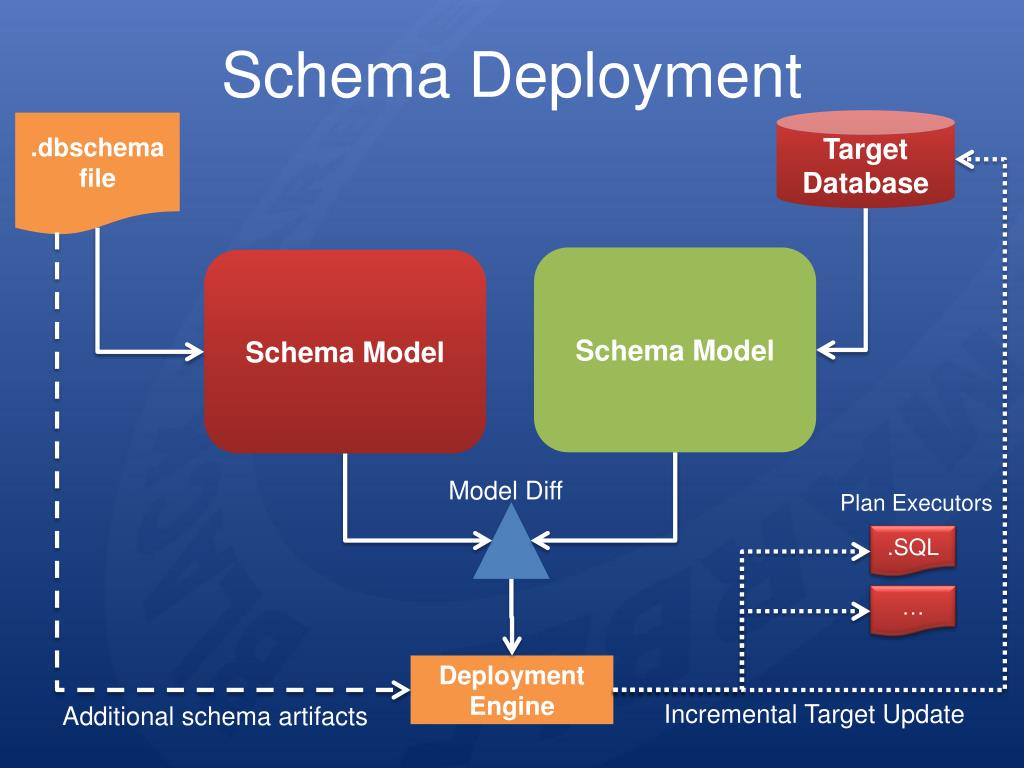 Schema Deployment

.dbschema file

Target Database

Schema Model

Schema Model

Model Diff

Plan Executors

.SQL

…

Deployment Engine

Additional schema artifacts

Incremental Target Update